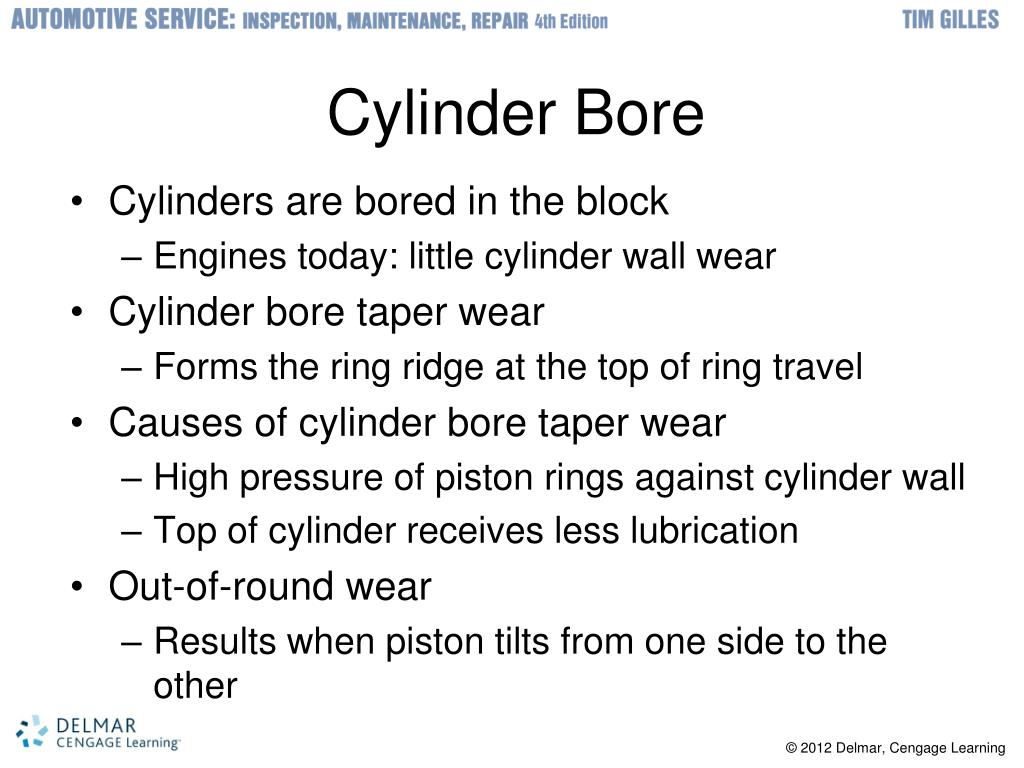 AUTOMOTIVE SERVICE: INSPECTION, MAINTENANCE, REPAIR 4th Edition TIM GILLES

Cylinder Bore

• Cylinders are bored in the block
– Engines today: little cylinder wall wear
• Cylinder bore taper wear
– Forms the ring ridge at the top of ring travel
• Causes of cylinder bore taper wear
– High pressure of piston rings against cylinder wall
– Top of cylinder receives less lubrication
• Out-of-round wear
– Results when piston tilts from one side to the other

DELMAR CENGAGE Learning

© 2012 Delmar, Cengage Learning